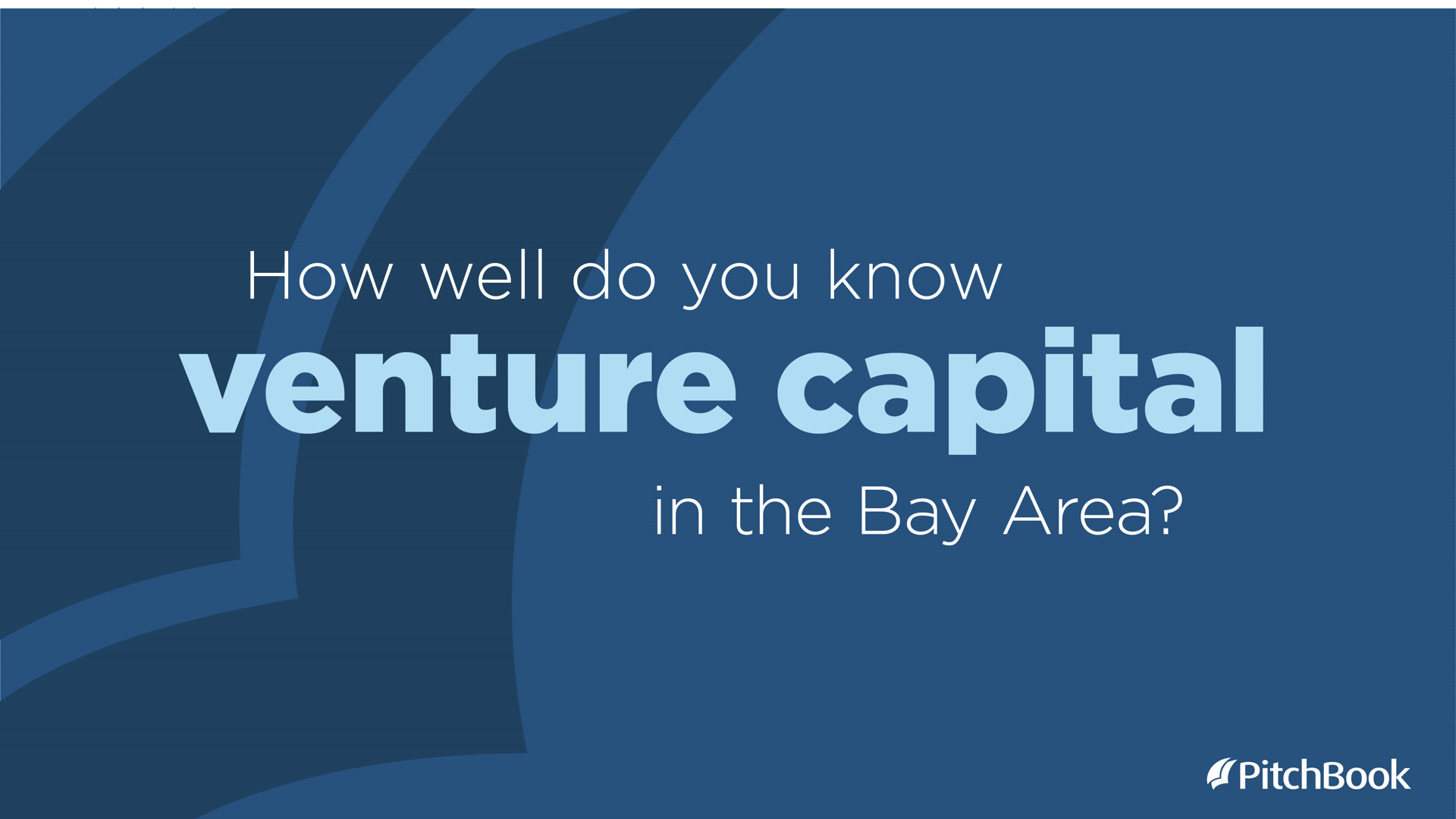 How well do you know
venture capital
in the Bay Area?

PitchBook